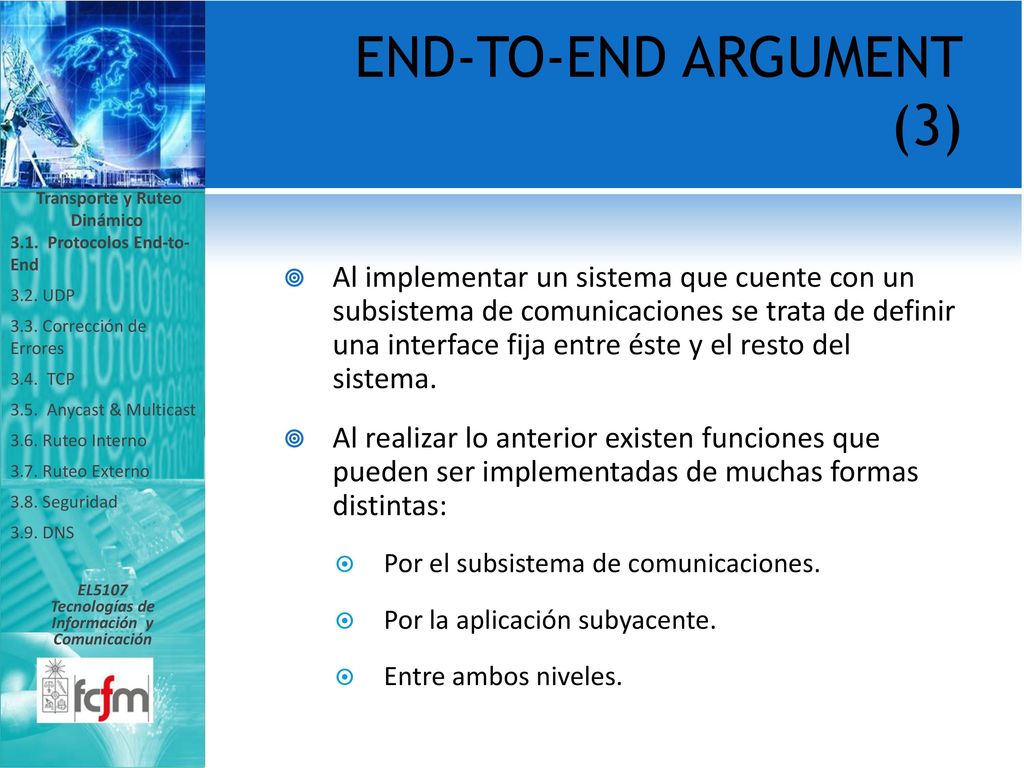 END-TO-END ARGUMENT (3)

Transporte y Ruteo Dinámico

3.1. Protocolos End-to-End

3.2. UDP

3.3. Corrección de Errores

3.4. TCP

3.5. Anycast & Multicast

3.6. Ruteo Interno

3.7. Ruteo Externo

3.8. Seguridad

3.9. DNS

EL5107 Tecnologías de Información y Comunicación

fcfm

Al implementar un sistema que cuente con un subsistema de comunicaciones se trata de definir una interface fija entre éste y el resto del sistema.

Al realizar lo anterior existen funciones que pueden ser implementadas de muchas formas distintas:

Por el subsistema de comunicaciones.

Por la aplicación subyacente.

Entre ambos niveles.